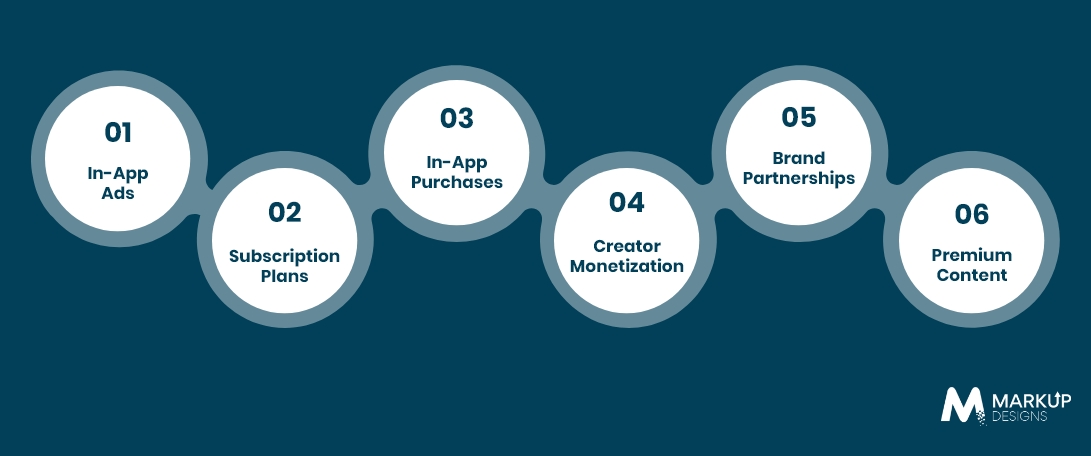 01
In-App Ads

02
Subscription Plans

03
In-App Purchases

04
Creator Monetization

05
Brand Partnerships

06
Premium Content

M MARKUP DESIGNS